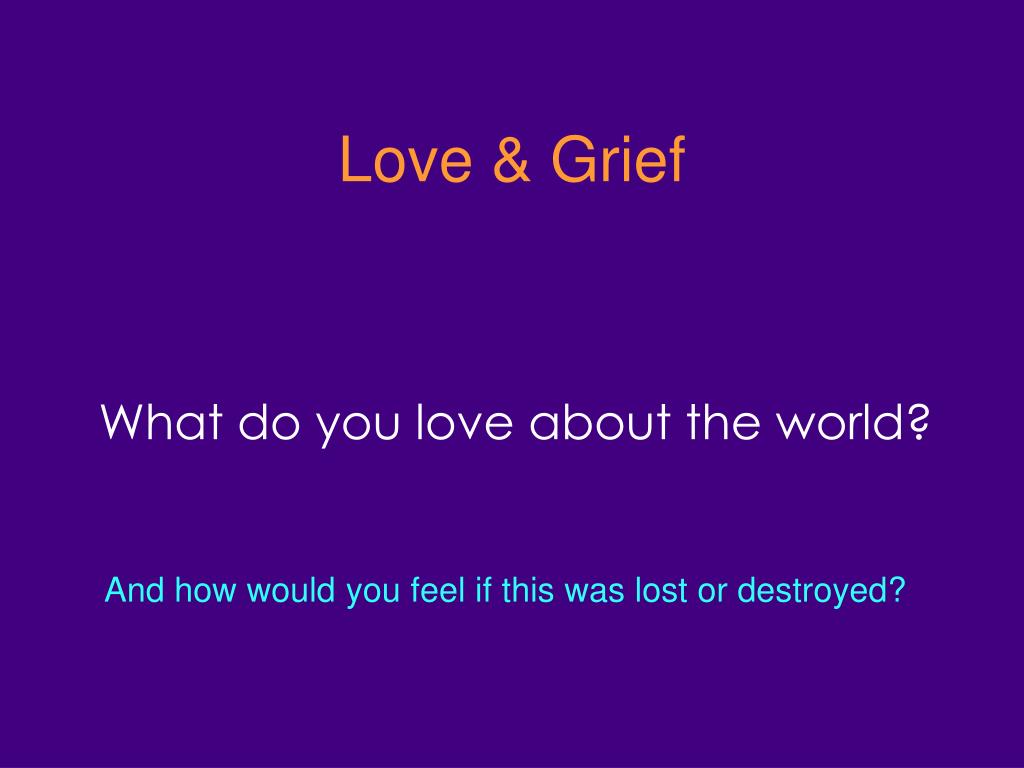 Love & Grief

What do you love about the world?

And how would you feel if this was lost or destroyed?